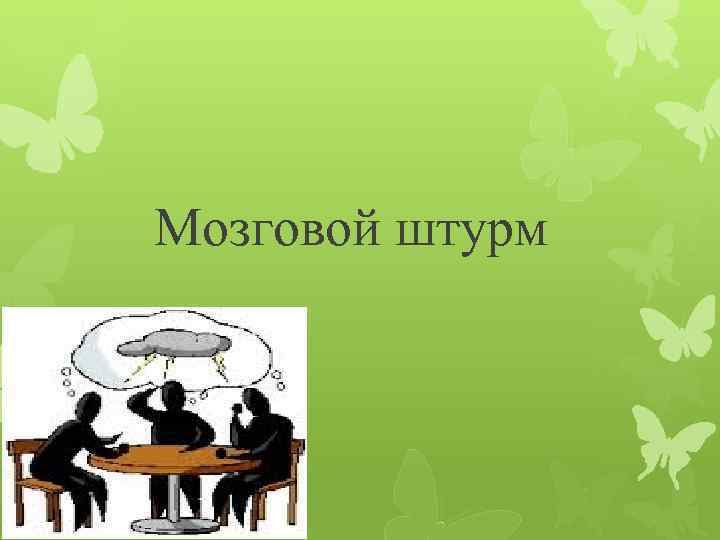 Мозговой штурм